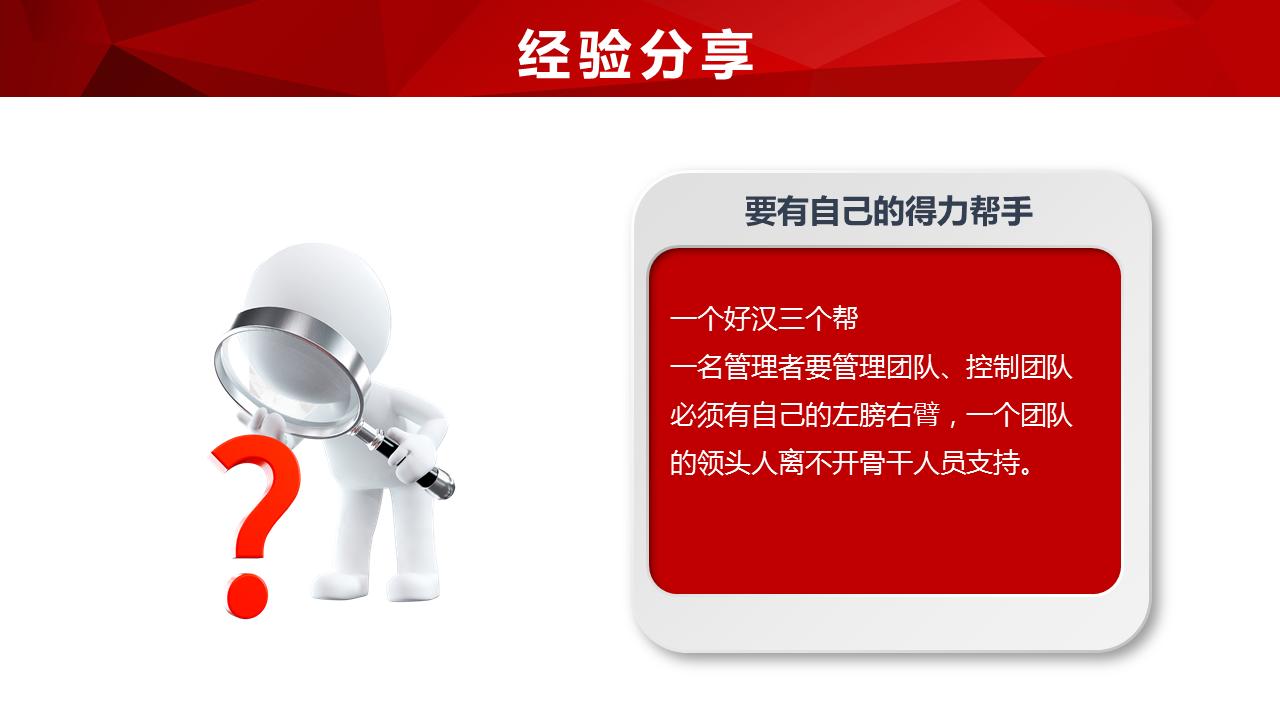 经验分享

要有自己的得力帮手

一个好汉三个帮
一名管理者要管理团队、控制团队必须有自己的左膀右臂，一个团队的领头人离不开骨干人员支持。